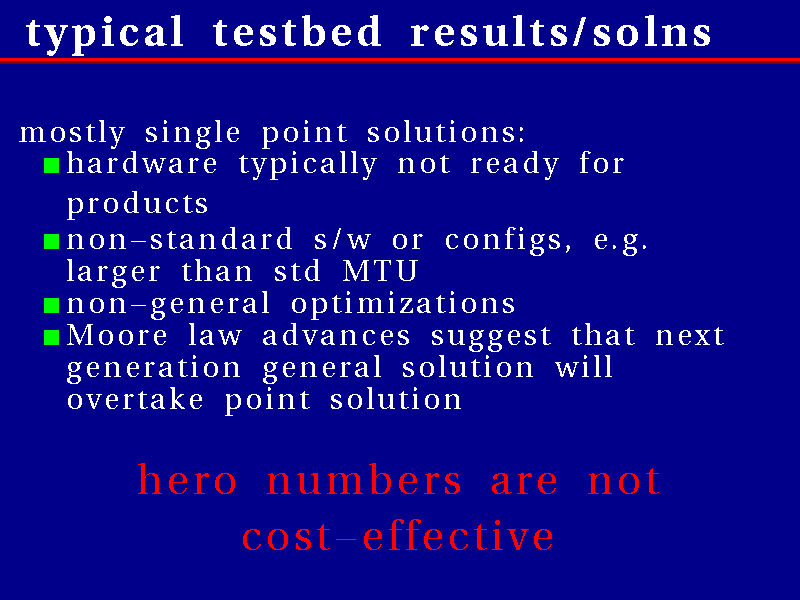 typical testbed results/solns

mostly single point solutions:

- hardware typically not ready for products
- non-standard s/w or configs, e.g. larger than std MTU
- non-general optimizations
- Moore law advances suggest that next generation general solution will overtake point solution

hero numbers are not cost-effective